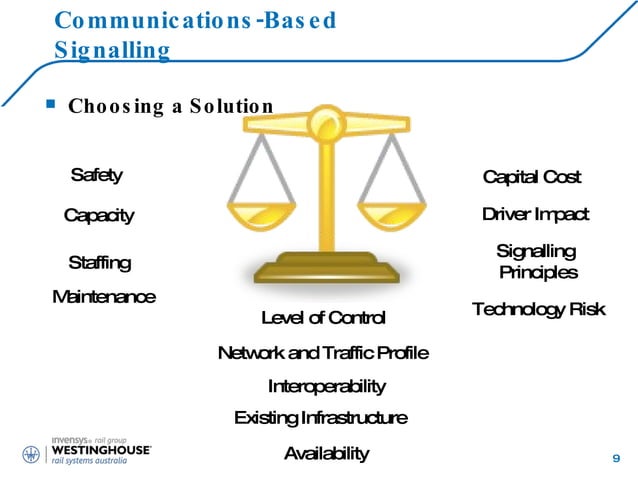 Communications-Based Signalling

▪ Choosing a Solution

Safety

Capacity

Staffing

Maintenance

Capital Cost

Driver Impact

Signalling Principles

Technology Risk

Level of Control

Network and Traffic Profile

Interoperability

Existing Infrastructure

Availability

invensys rail group
WESTINGHOUSE
rail systems australia

9